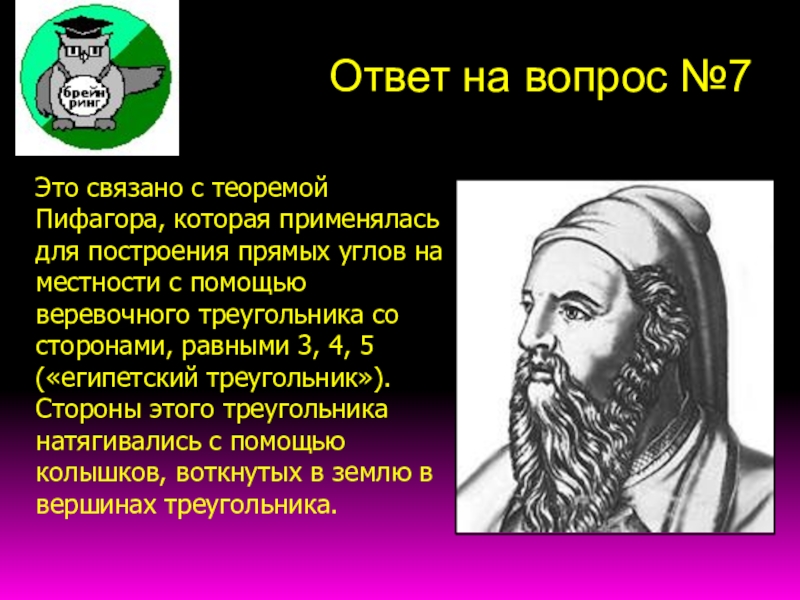 брейн ринг

Ответ на вопрос №7

Это связано с теоремой Пифагора, которая применялась для построения прямых углов на местности с помощью веревочного треугольника со сторонами, равными 3, 4, 5 («египетский треугольник»). Стороны этого треугольника натягивались с помощью колышков, воткнутых в землю в вершинах треугольника.